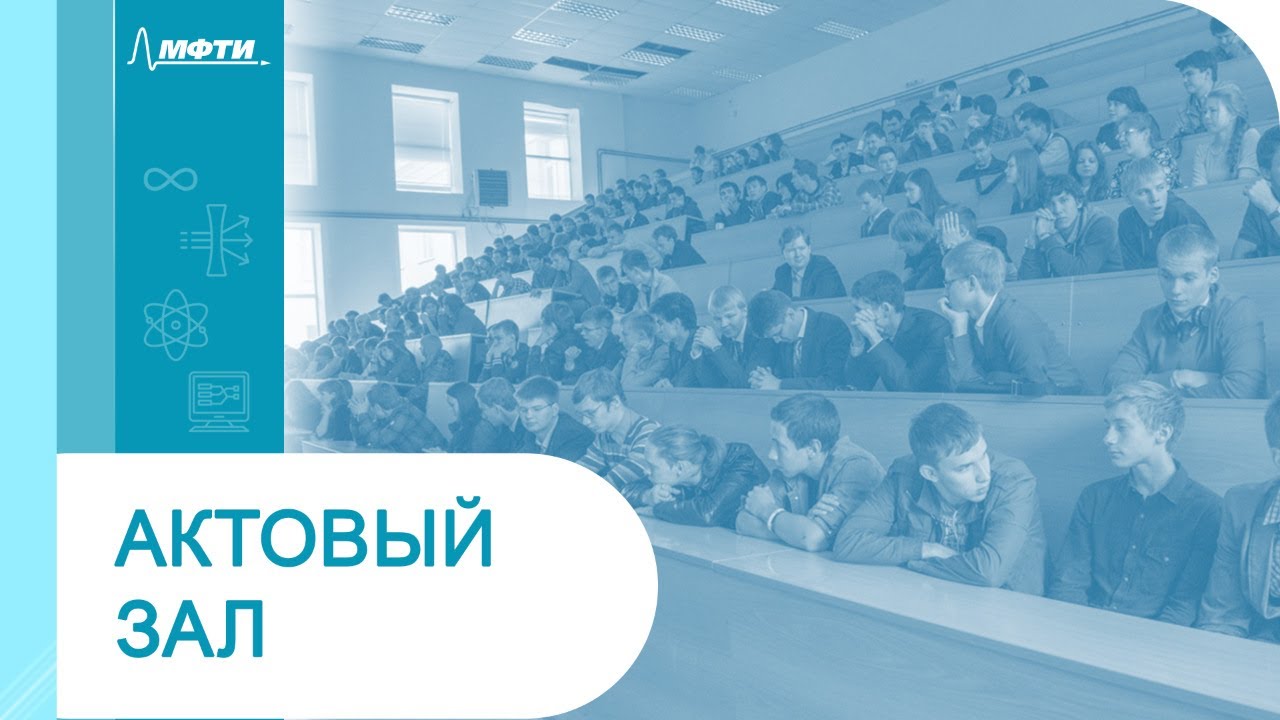 МФТИ

АКТОВЫЙ ЗАЛ